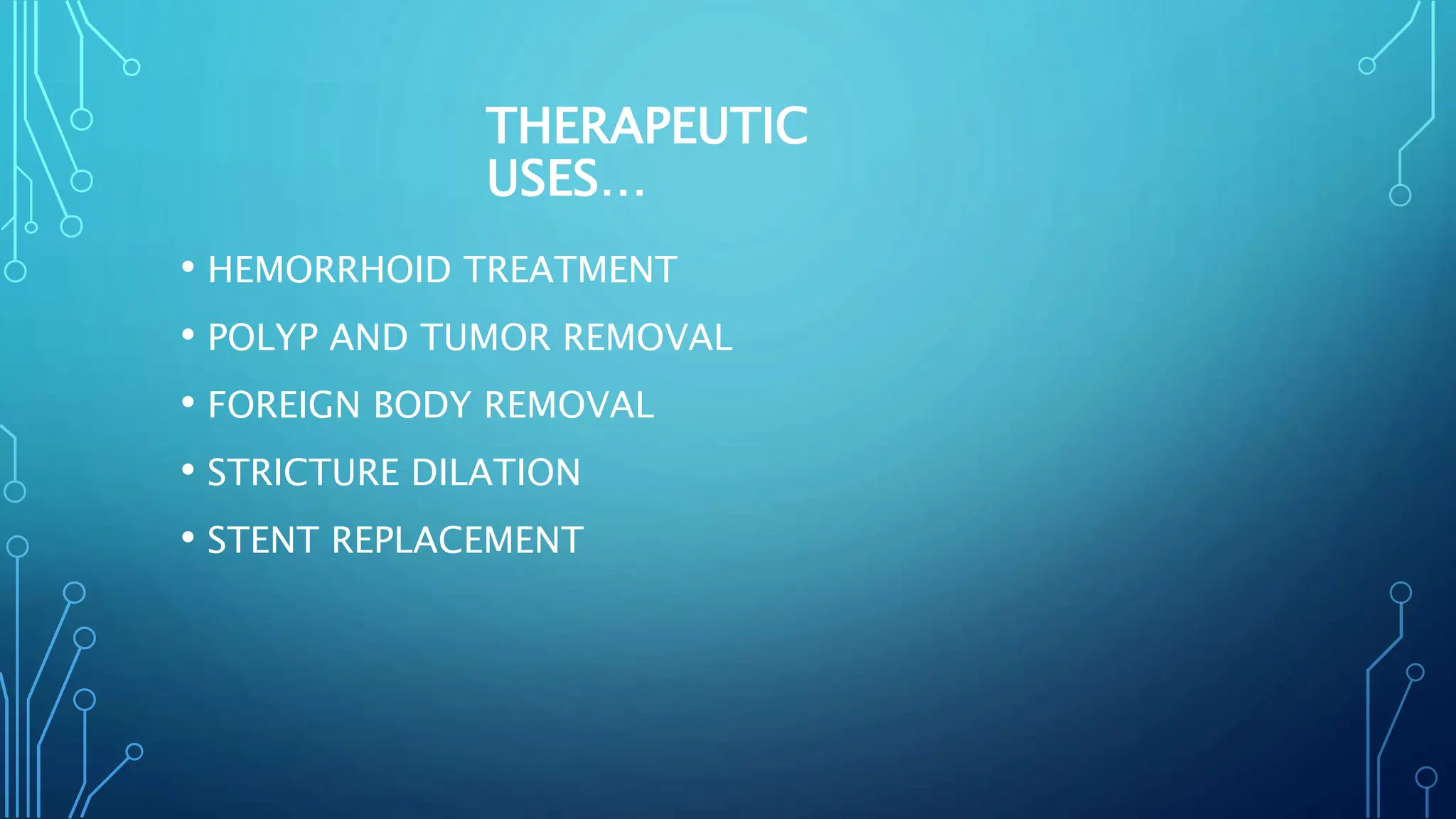 THERAPEUTIC USES…

• HEMORRHOID TREATMENT
• POLYP AND TUMOR REMOVAL
• FOREIGN BODY REMOVAL
• STRICTURE DILATION
• STENT REPLACEMENT